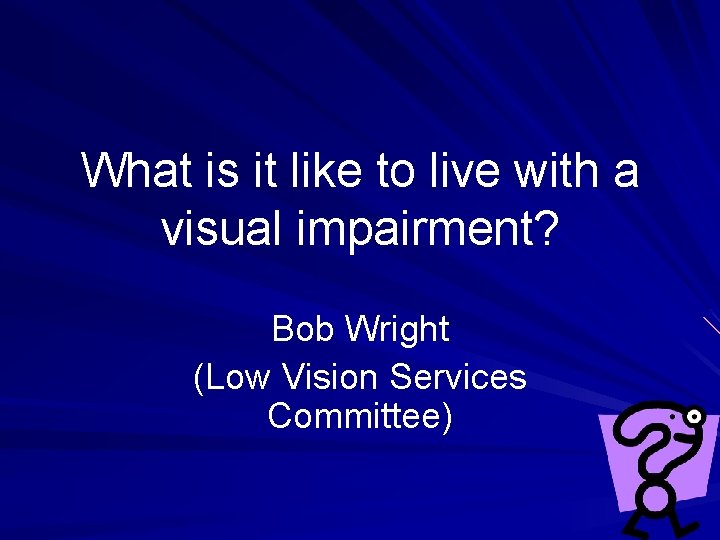 What is it like to live with a visual impairment?

Bob Wright
(Low Vision Services Committee)